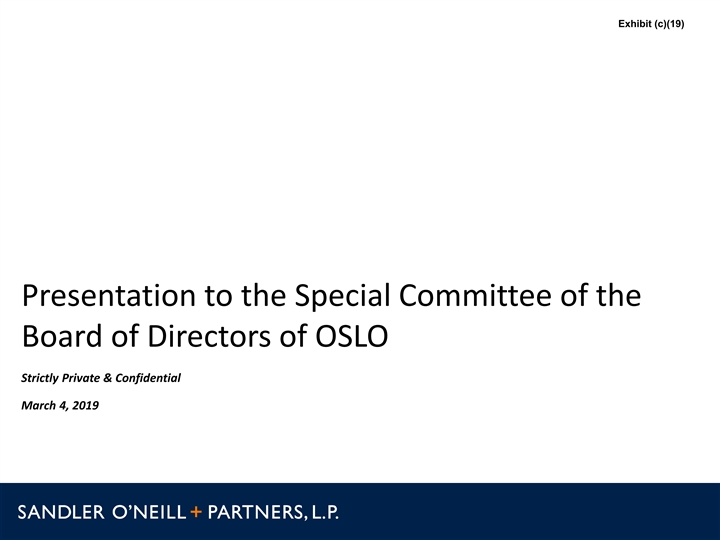 Exhibit (c)(19)

Presentation to the Special Committee of the Board of Directors of OSLO

Strictly Private & Confidential

March 4, 2019

SANDLER O'NEILL + PARTNERS, L.P.